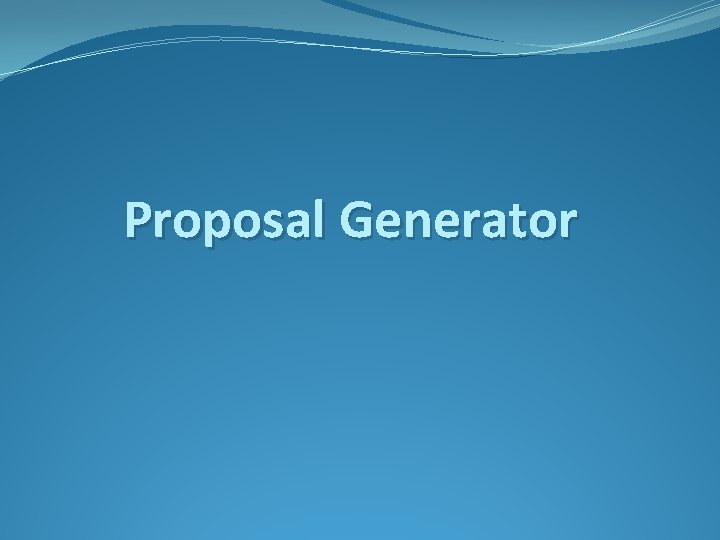 Proposal Generator